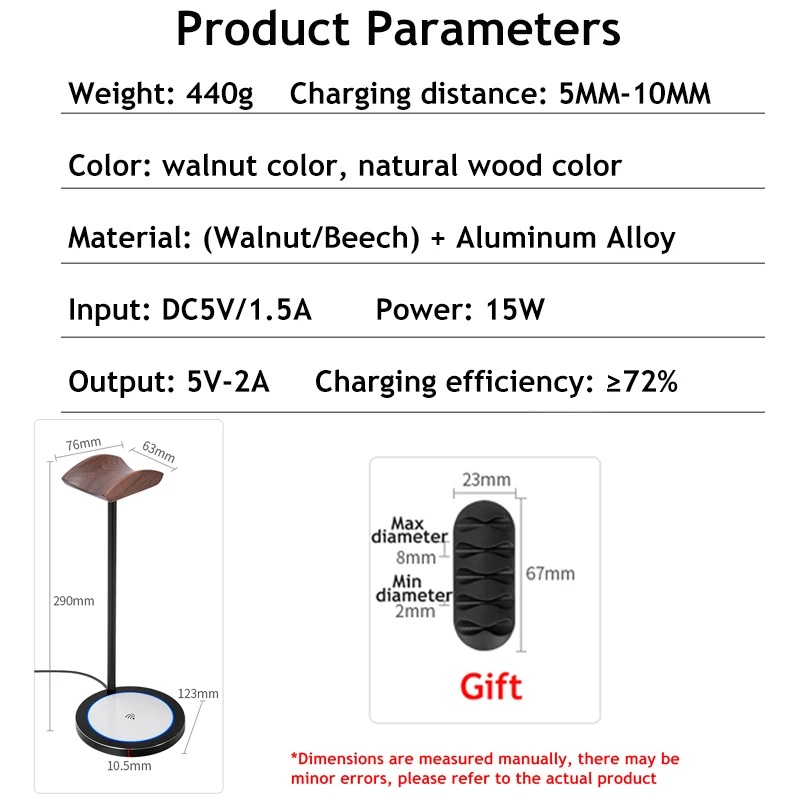 Product Parameters

Weight: 440g Charging distance: 5MM-10MM

Color: walnut color, natural wood color

Material: (Walnut/Beech) + Aluminum Alloy

Input: DC5V/1.5A Power: 15W

Output: 5V-2A Charging efficiency: ≥72%

76mm
63mm
290mm
123mm
10.5mm

23mm
Max diameter
8mm
Min diameter
2mm
67mm
Gift

*Dimensions are measured manually, there may be minor errors, please refer to the actual product